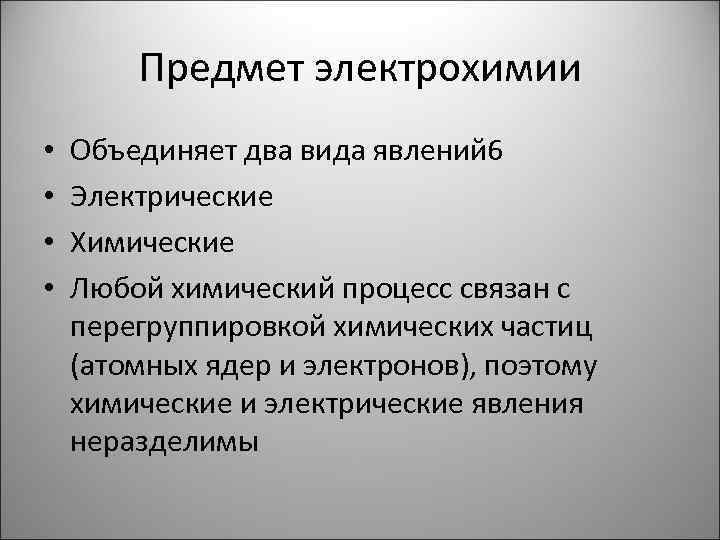 Предмет электрохимии

• Объединяет два вида явлений6
• Электрические
• Химические
• Любой химический процесс связан с перегруппировкой химических частиц (атомных ядер и электронов), поэтому химические и электрические явления неразделимы